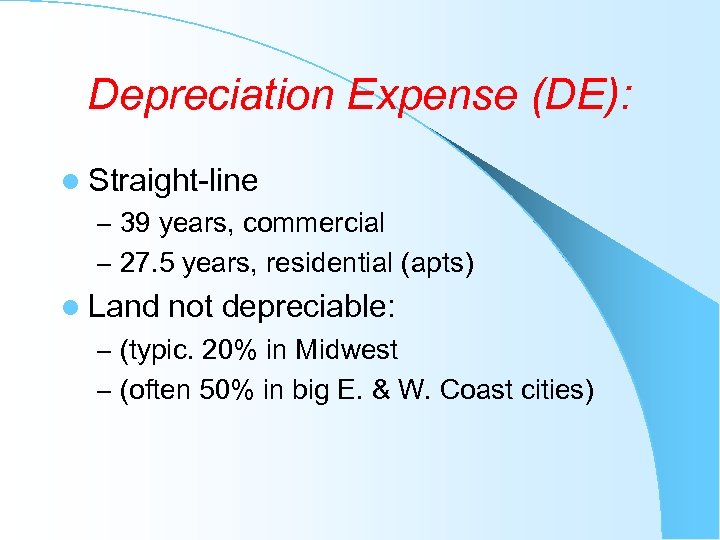 Depreciation Expense (DE):

Straight-line

– 39 years, commercial

– 27.5 years, residential (apts)

Land not depreciable:

– (typic. 20% in Midwest

– (often 50% in big E. & W. Coast cities)